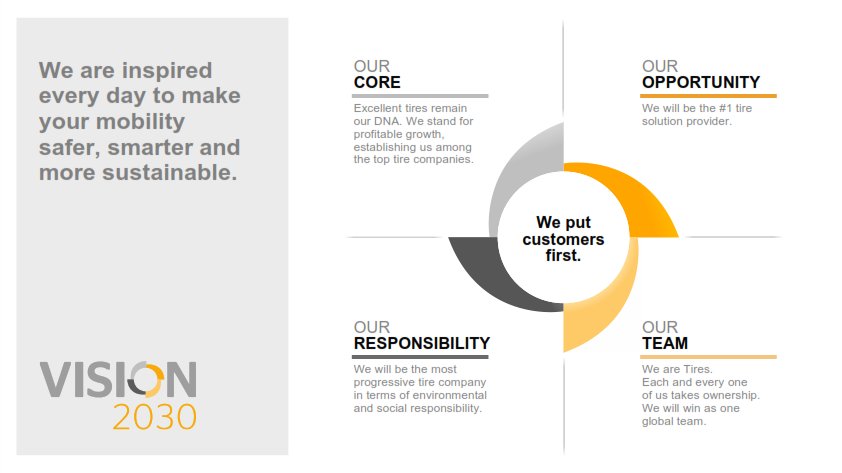 We are inspired every day to make your mobility safer, smarter and more sustainable.

VISION
2030

OUR
CORE

Excellent tires remain our DNA. We stand for profitable growth, establishing us among the top tire companies.

OUR
OPPORTUNITY

We will be the #1 tire solution provider.

We put customers first.

OUR
RESPONSIBILITY

We will be the most progressive tire company in terms of environmental and social responsibility.

OUR
TEAM

We are Tires.
Each and every one of us takes ownership.
We will win as one global team.